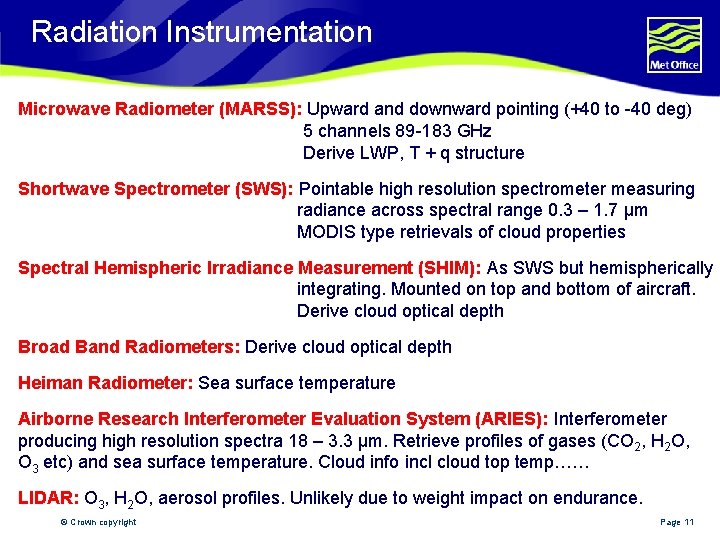 Radiation Instrumentation

Met Office

Microwave Radiometer (MARSS): Upward and downward pointing (+40 to -40 deg)
5 channels 89-183 GHz
Derive LWP, T + q structure

Shortwave Spectrometer (SWS): Pointable high resolution spectrometer measuring radiance across spectral range 0.3 – 1.7 µm
MODIS type retrievals of cloud properties

Spectral Hemispheric Irradiance Measurement (SHIM): As SWS but hemispherically integrating. Mounted on top and bottom of aircraft.
Derive cloud optical depth

Broad Band Radiometers: Derive cloud optical depth

Heiman Radiometer: Sea surface temperature

Airborne Research Interferometer Evaluation System (ARIES): Interferometer producing high resolution spectra 18 – 3.3 µm. Retrieve profiles of gases ($CO_2$, $H_2O$, $O_3$ etc) and sea surface temperature. Cloud info incl cloud top temp……

LIDAR: $O_3$, $H_2O$, aerosol profiles. Unlikely due to weight impact on endurance.

© Crown copyright

Page 11